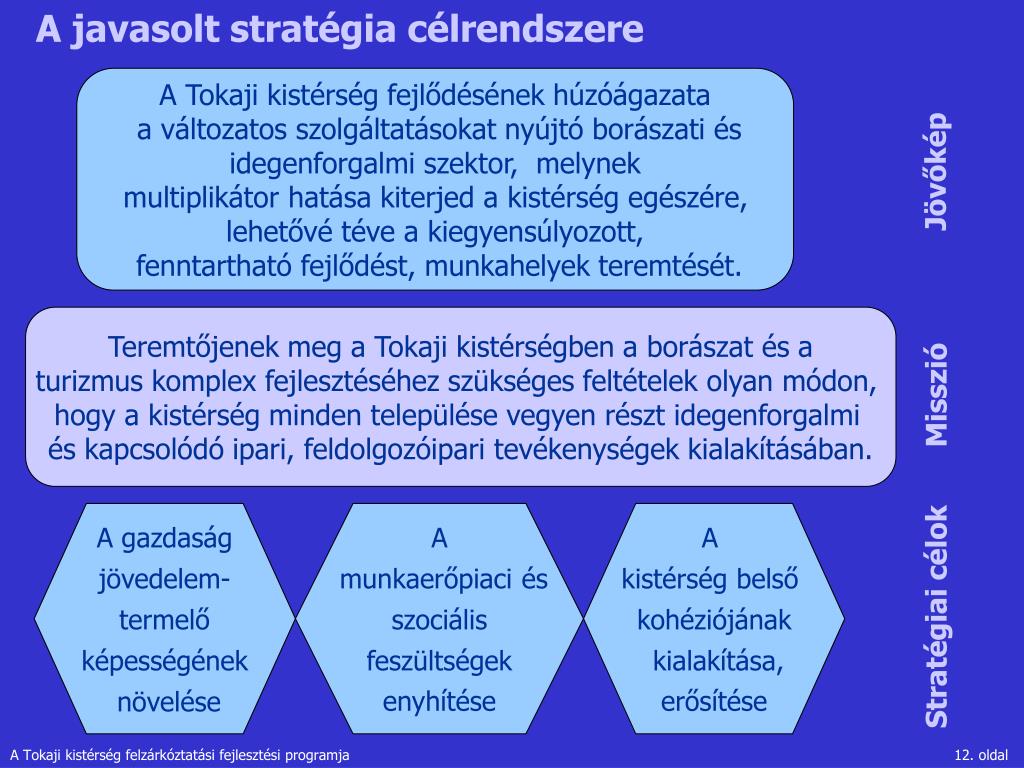 A javasolt stratégia célrendszere

A Tokaji kistérség fejlődésének húzóágazata a változatos szolgáltatásokat nyújtó borászati és idegenforgalmi szektor, melynek multiplikátor hatása kiterjed a kistérség egészére, lehetővé téve a kiegyensúlyozott, fenntartható fejlődést, munkahelyek teremtését.

Jövőkép

Teremtőjenek meg a Tokaji kistérségben a borászat és a turizmus komplex fejlesztéséhez szükséges feltételek olyan módon, hogy a kistérség minden települése vegyen részt idegenforgalmi és kapcsolódó ipari, feldolgozóipari tevékenységek kialakításában.

Misszió

A gazdaság jövedelem-termelő képességének növelése

A munkaerőpiaci és szociális feszültségek enyhítése

A kistérség belső kohéziójának kialakítása, erősítése

Stratégiai célok

A Tokaji kistérség felzárkóztatási fejlesztési programja

12. oldal